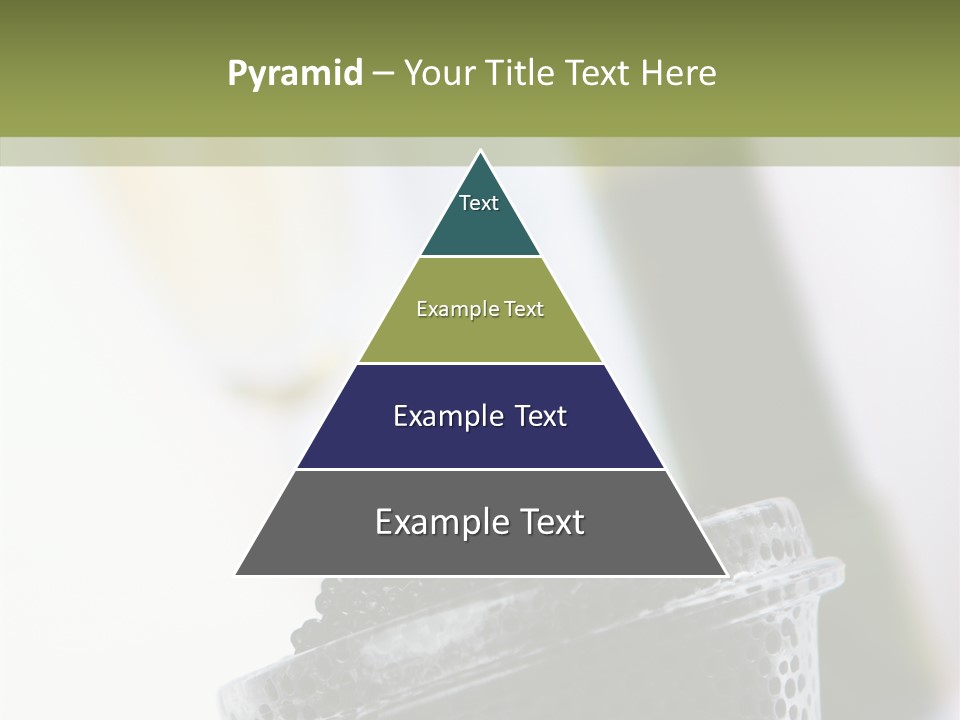 Pyramid – Your Title Text Here

Text

Example Text

Example Text

Example Text